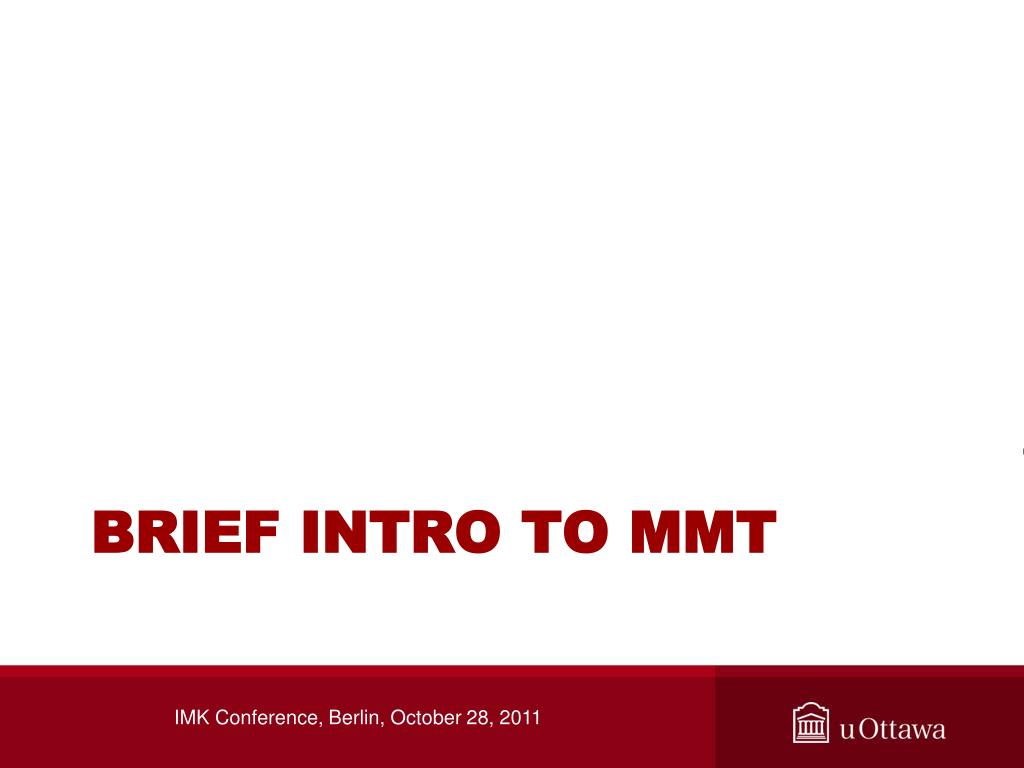 BRIEF INTRO TO MMT

IMK Conference, Berlin, October 28, 2011

uOttawa